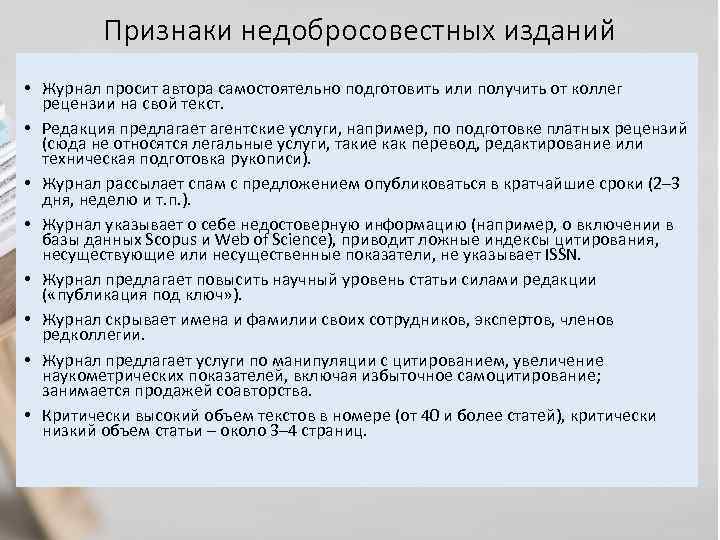 Признаки недобросовестных изданий

• Журнал просит автора самостоятельно подготовить или получить от коллег рецензии на свой текст.

• Редакция предлагает агентские услуги, например, по подготовке платных рецензий (сюда не относятся легальные услуги, такие как перевод, редактирование или техническая подготовка рукописи).

• Журнал рассылает спам с предложением опубликоваться в кратчайшие сроки (2–3 дня, неделю и т.п.).

• Журнал указывает о себе недостоверную информацию (например, о включении в базы данных Scopus и Web of Science), приводит ложные индексы цитирования, несуществующие или несущественные показатели, не указывает ISSN.

• Журнал предлагает повысить научный уровень статьи силами редакции («публикация под ключ»).

• Журнал скрывает имена и фамилии своих сотрудников, экспертов, членов редколлегии.

• Журнал предлагает услуги по манипуляции с цитированием, увеличение наукометрических показателей, включая избыточное самоцитирование; занимается продажей соавторства.

• Критически высокий объем текстов в номере (от 40 и более статей), критически низкий объем статьи – около 3–4 страниц.